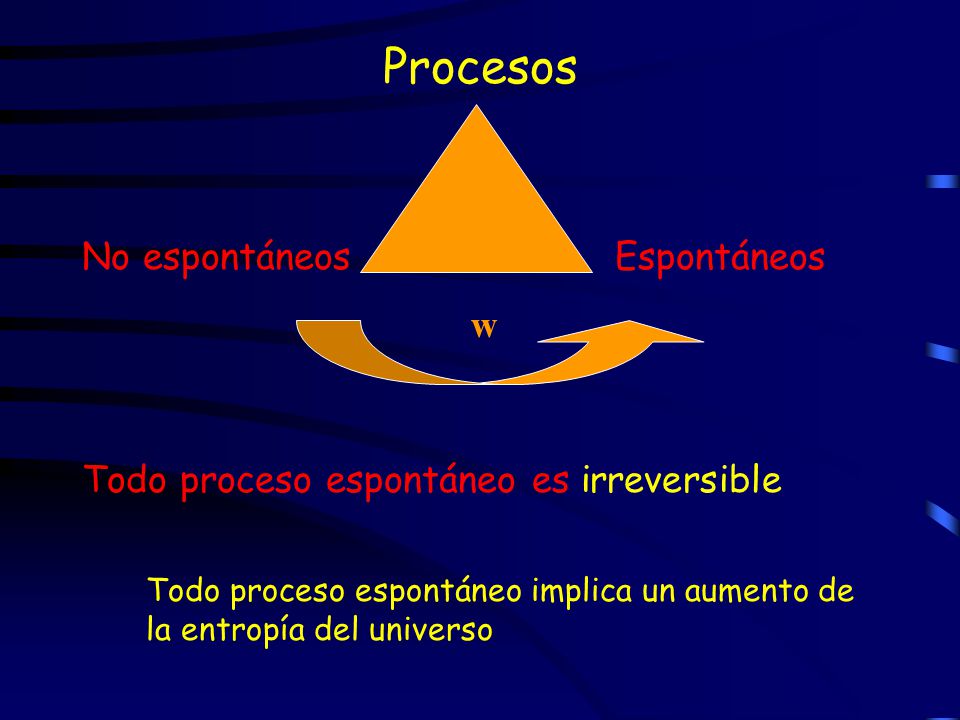 Procesos

No espontáneos

Espontáneos

w

Todo proceso espontáneo es irreversible

Todo proceso espontáneo implica un aumento de la entropía del universo